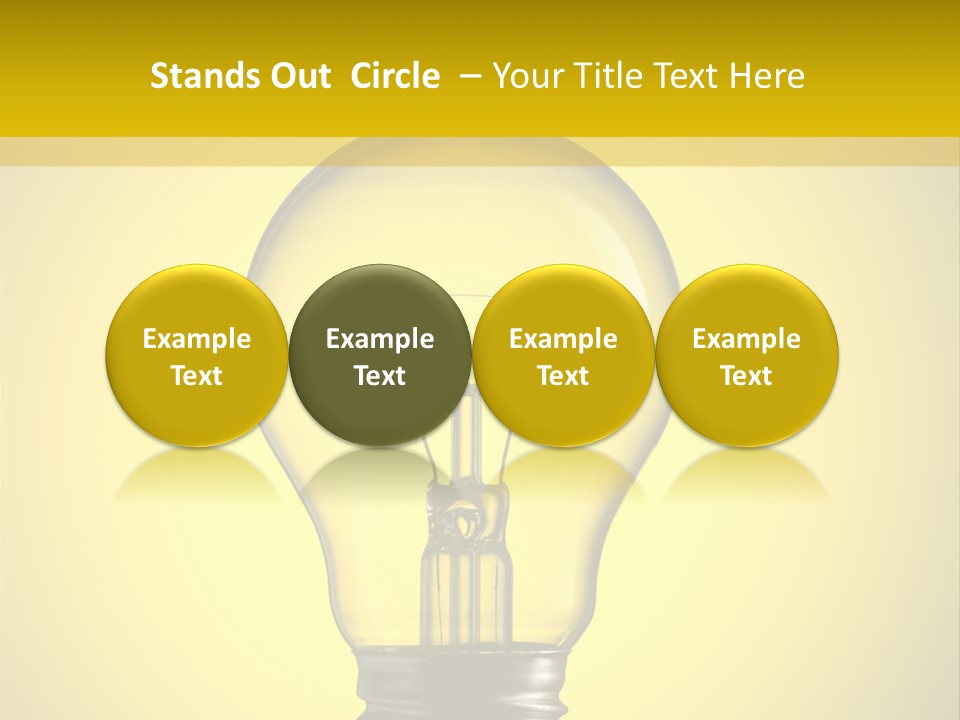 Stands Out Circle – Your Title Text Here

Example Text

Example Text

Example Text

Example Text